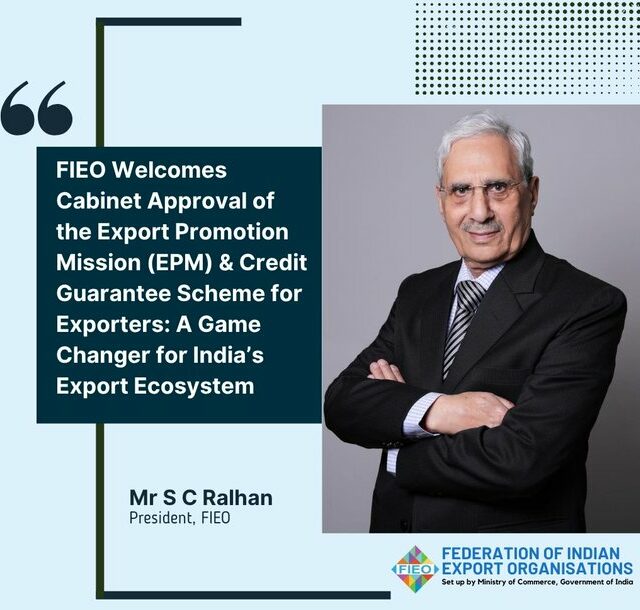 FIEO Welcomes Cabinet Approval of the Export Promotion Mission (EPM) & Credit Guarantee Scheme for Exporters: A Game Changer for India's Export Ecosystem

Mr S C Ralhan
President, FIEO

FIEO
FEDERATION OF INDIAN EXPORT ORGANISATIONS
Set up by Ministry of Commerce, Government of India